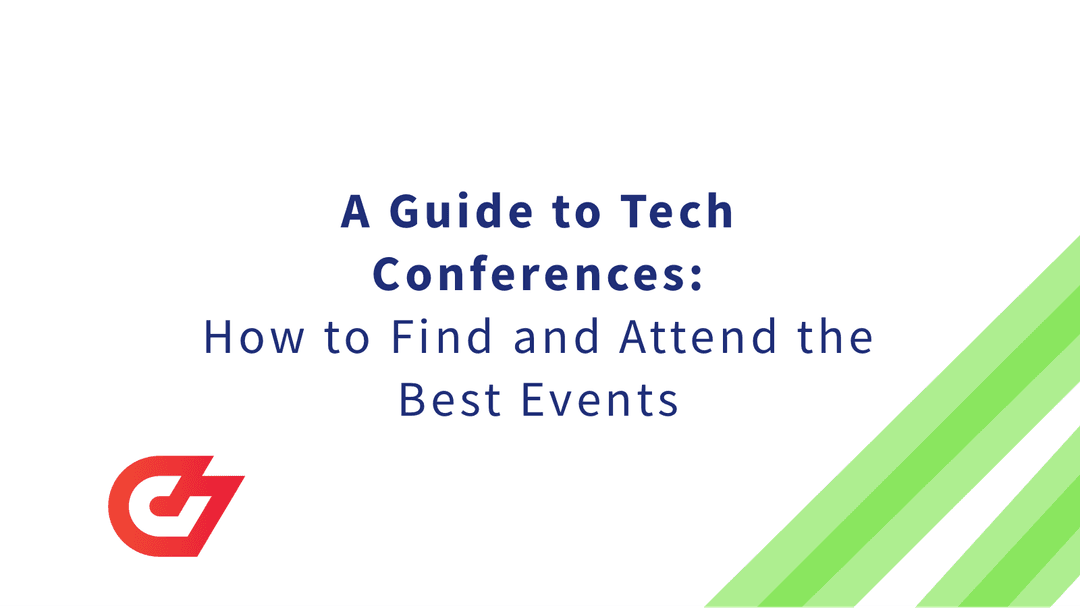 A Guide to Tech Conferences:
How to Find and Attend the Best Events